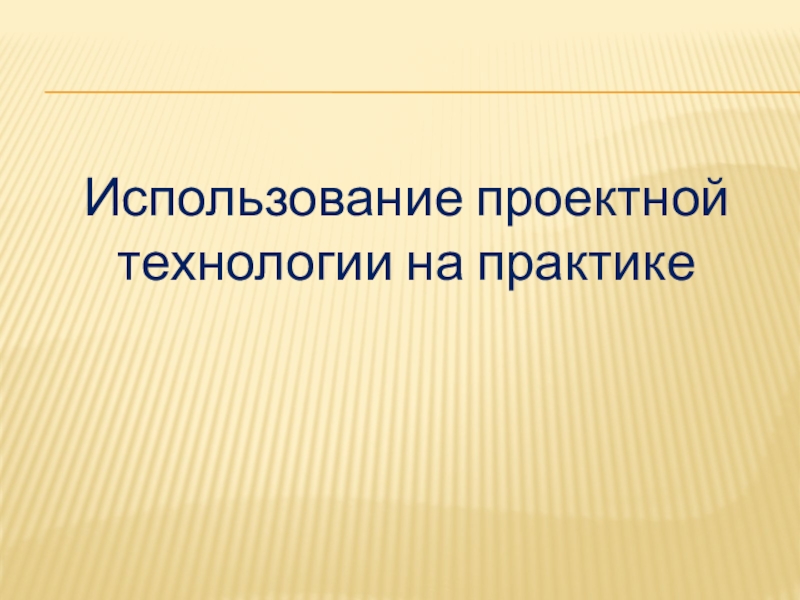 Использование проектной технологии на практике